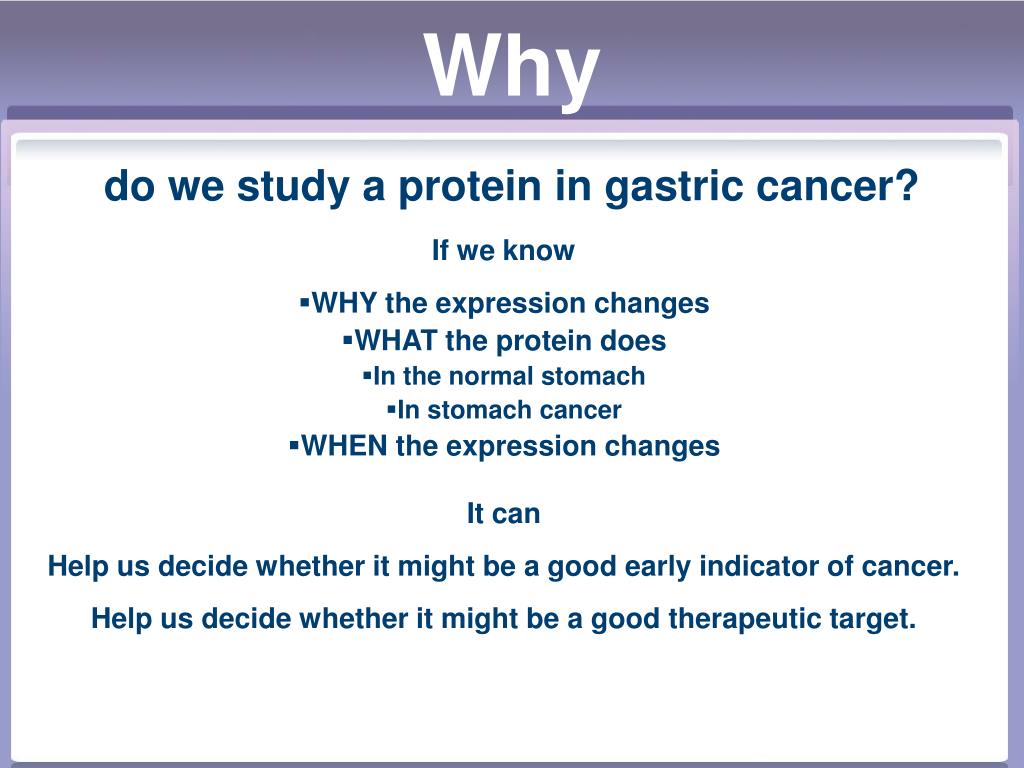 Why

do we study a protein in gastric cancer?

If we know

▪WHY the expression changes
▪WHAT the protein does
▪In the normal stomach
▪In stomach cancer
▪WHEN the expression changes

It can

Help us decide whether it might be a good early indicator of cancer.

Help us decide whether it might be a good therapeutic target.